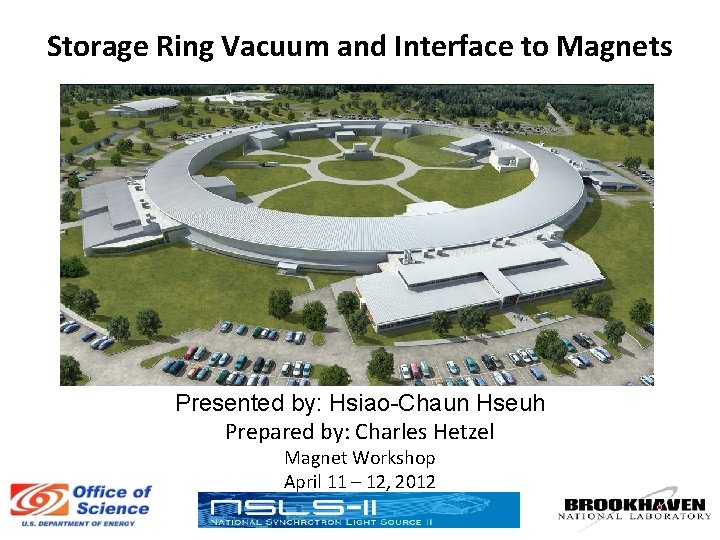 Storage Ring Vacuum and Interface to Magnets

Presented by: Hsiao-Chaun Hseuh
Prepared by: Charles Hetzel
Magnet Workshop
April 11 – 12, 2012

Office of Science
U.S. DEPARTMENT OF ENERGY

NSLS-II
NATIONAL SYNCHROTRON LIGHT SOURCE II

BROOKHAVEN
NATIONAL LABORATORY